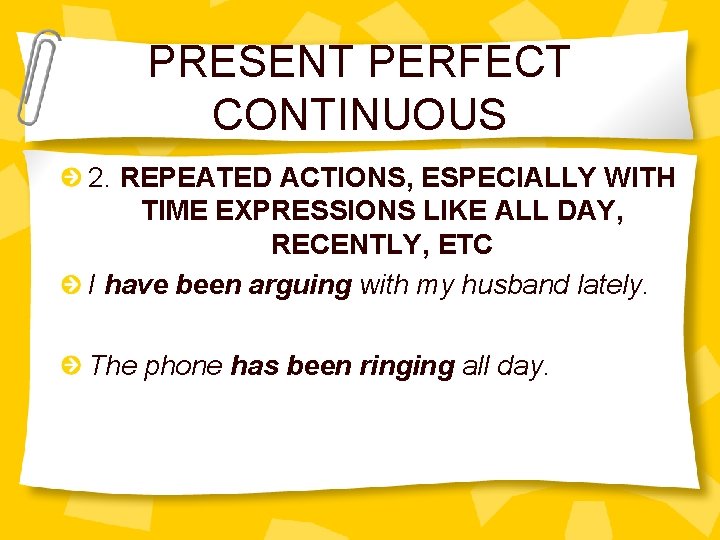 PRESENT PERFECT CONTINUOUS

2. REPEATED ACTIONS, ESPECIALLY WITH TIME EXPRESSIONS LIKE ALL DAY, RECENTLY, ETC

I have been arguing with my husband lately.

The phone has been ringing all day.